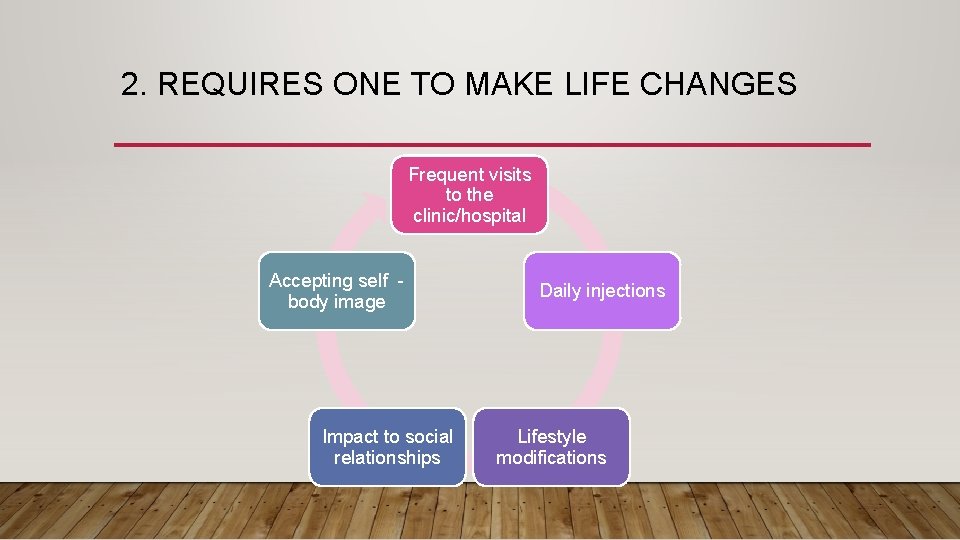 2. REQUIRES ONE TO MAKE LIFE CHANGES

Frequent visits to the clinic/hospital

Daily injections

Lifestyle modifications

Impact to social relationships

Accepting self - body image